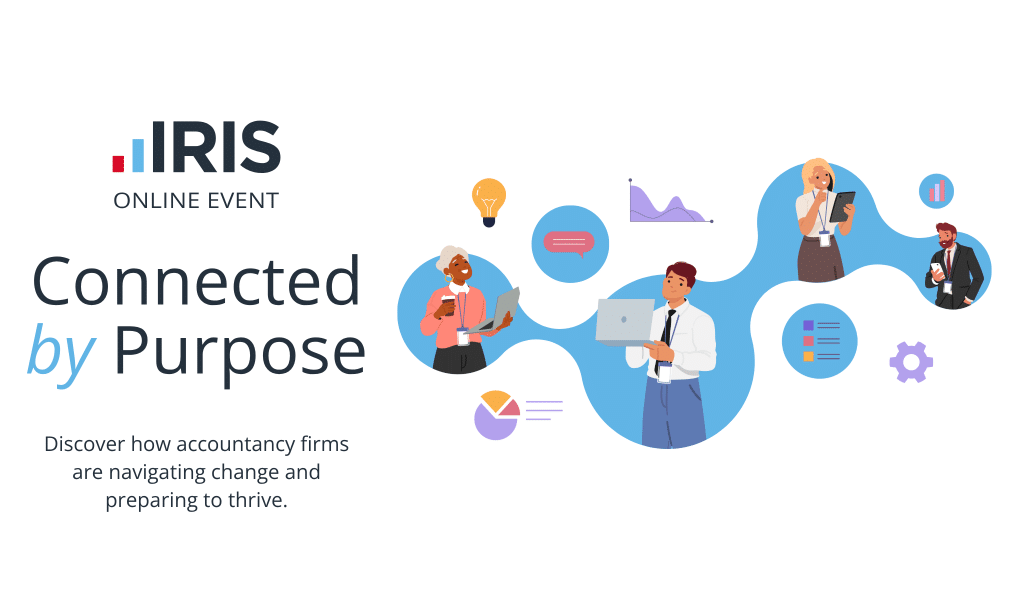 IRIS
ONLINE EVENT

Connected by Purpose

Discover how accountancy firms are navigating change and preparing to thrive.